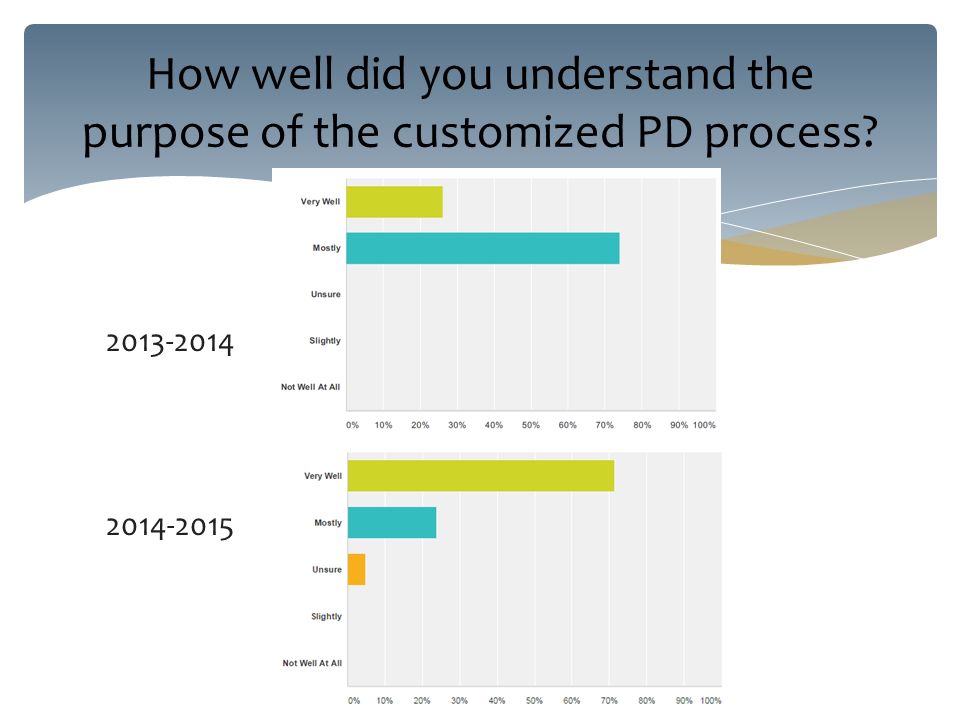 How well did you understand the purpose of the customized PD process?

2013-2014

Very Well
Mostly
Unsure
Slightly
Not Well At All

0% 10% 20% 30% 40% 50% 60% 70% 80% 90% 100%

2014-2015

Very Well
Mostly
Unsure
Slightly
Not Well At All

0% 10% 20% 30% 40% 50% 60% 70% 80% 90% 100%